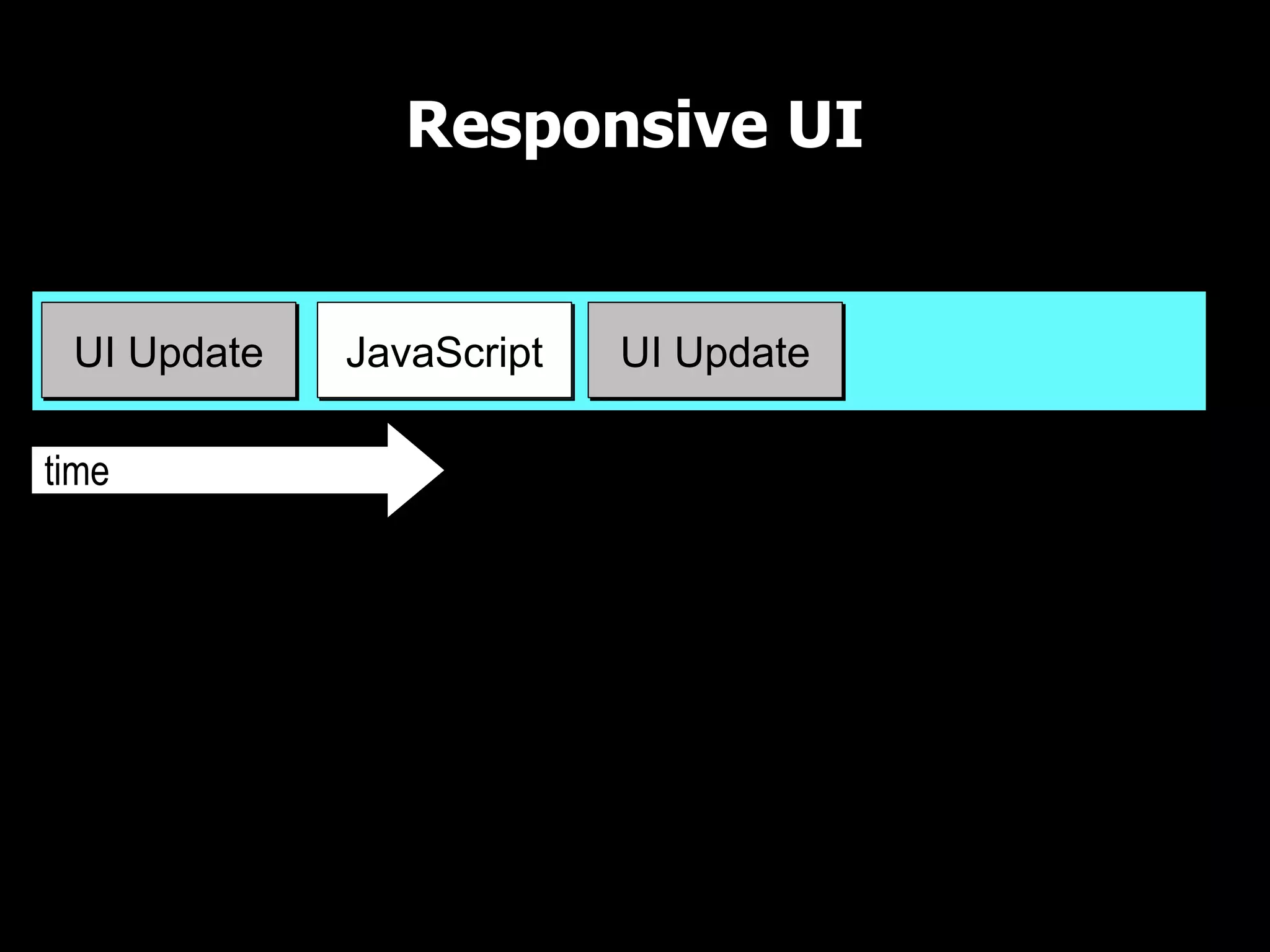 Responsive UI

UI Update
JavaScript
UI Update

time